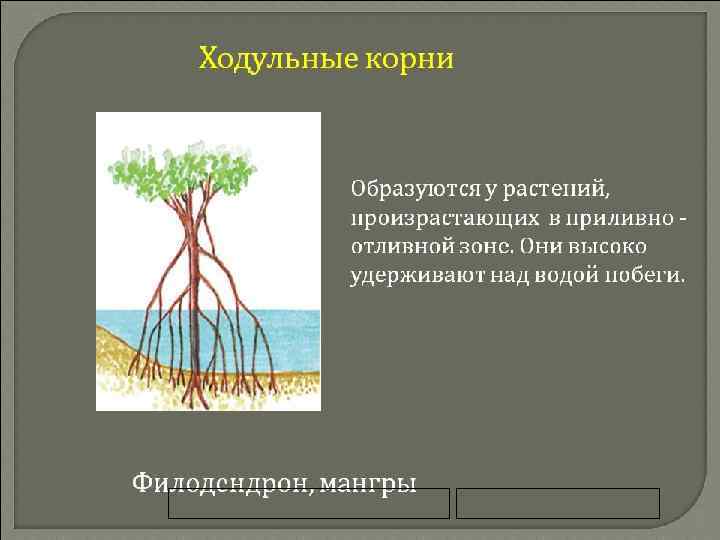 Ходульные корни

Образуются у растений, произрастающих в приливно - отливной зоне. Они высоко удерживают над водой побеги.

Филодендрон, мангры